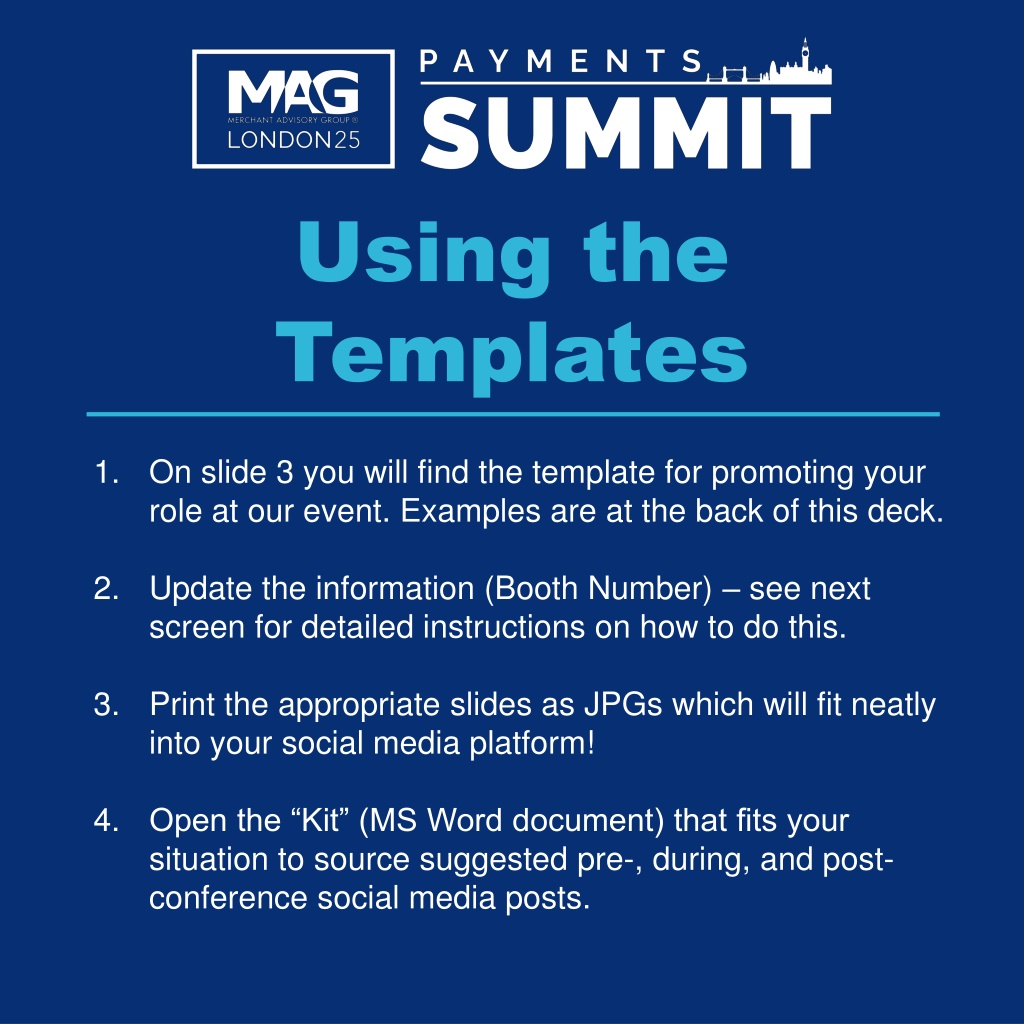 MAG
MERCHANT ADVISORY GROUP®
LONDON25

PAYMENTS
SUMMIT

Using the Templates

1. On slide 3 you will find the template for promoting your role at our event. Examples are at the back of this deck.

2. Update the information (Booth Number) – see next screen for detailed instructions on how to do this.

3. Print the appropriate slides as JPGs which will fit neatly into your social media platform!

4. Open the “Kit” (MS Word document) that fits your situation to source suggested pre-, during, and post-conference social media posts.